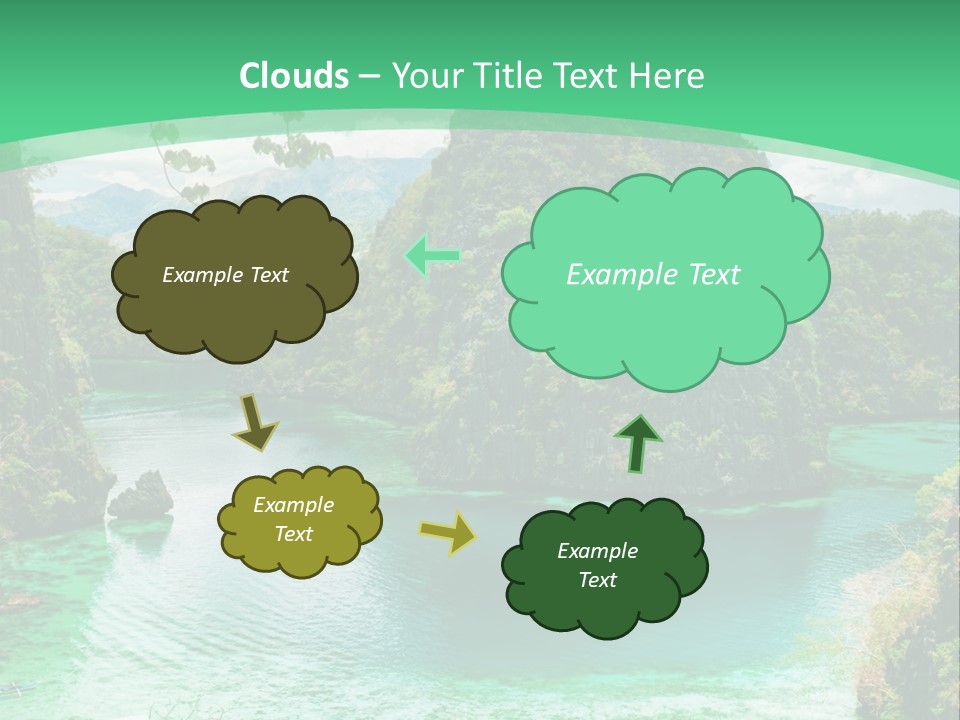 Clouds – Your Title Text Here

Example Text

Example Text

Example Text

Example Text